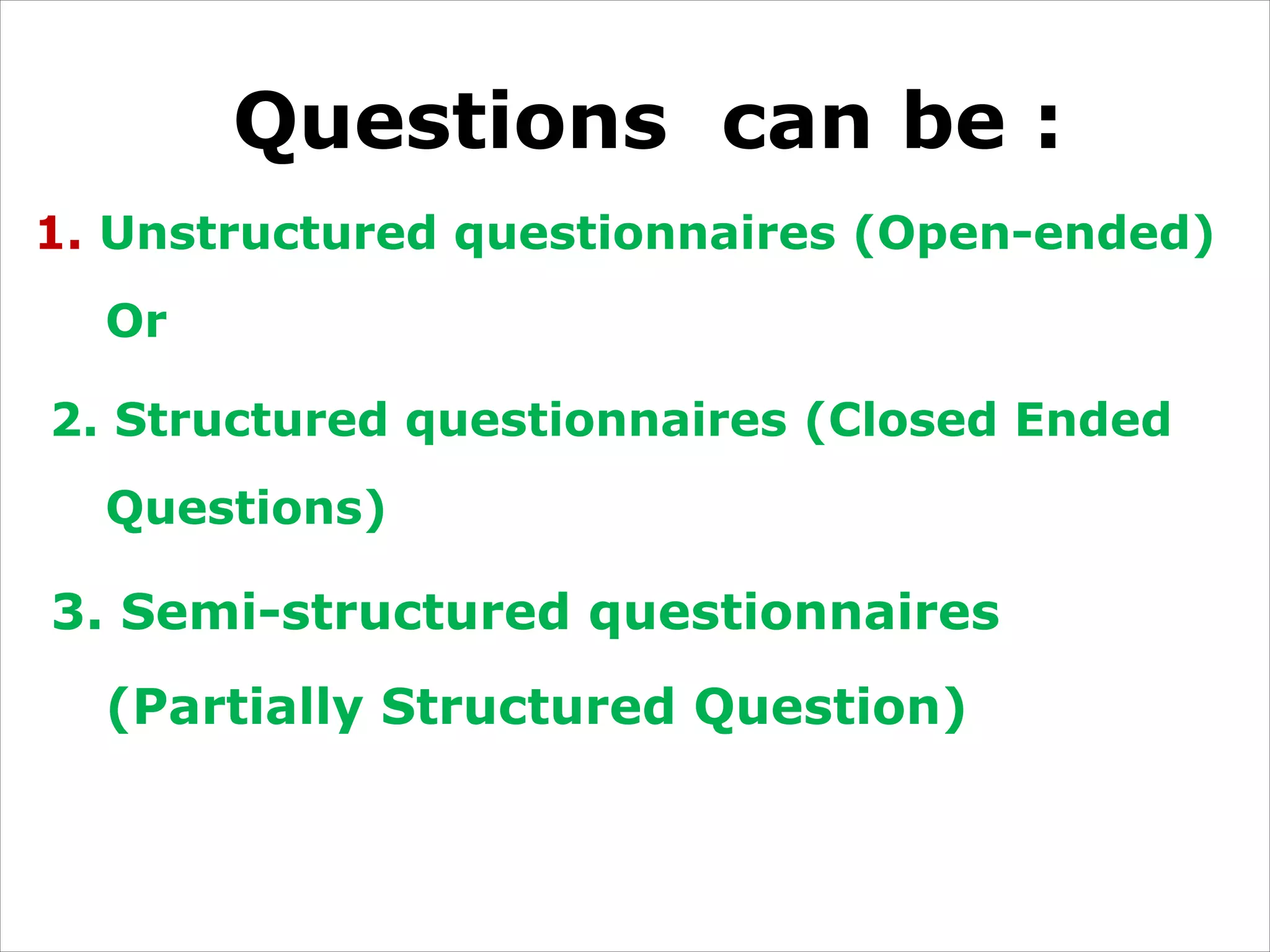 Questions can be :

1. Unstructured questionnaires (Open-ended)

Or

2. Structured questionnaires (Closed Ended Questions)

3. Semi-structured questionnaires (Partially Structured Question)